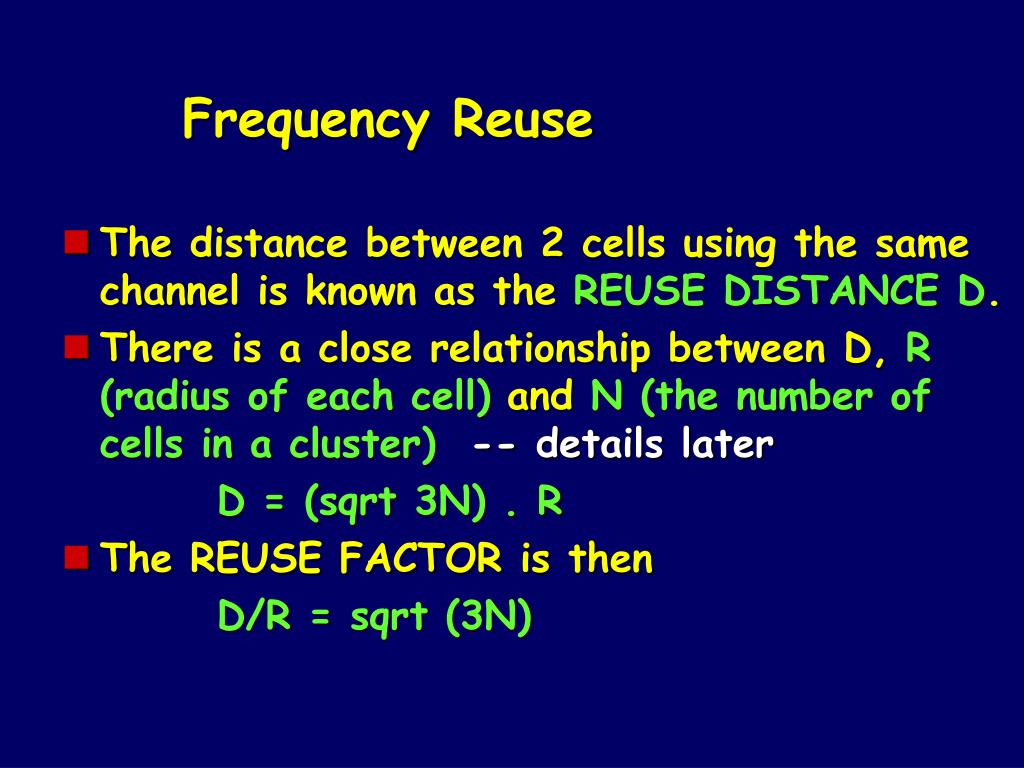 Frequency Reuse

The distance between 2 cells using the same channel is known as the REUSE DISTANCE D.

There is a close relationship between D, R (radius of each cell) and N (the number of cells in a cluster) -- details later

D = (sqrt 3N) . R

The REUSE FACTOR is then

D/R = sqrt (3N)